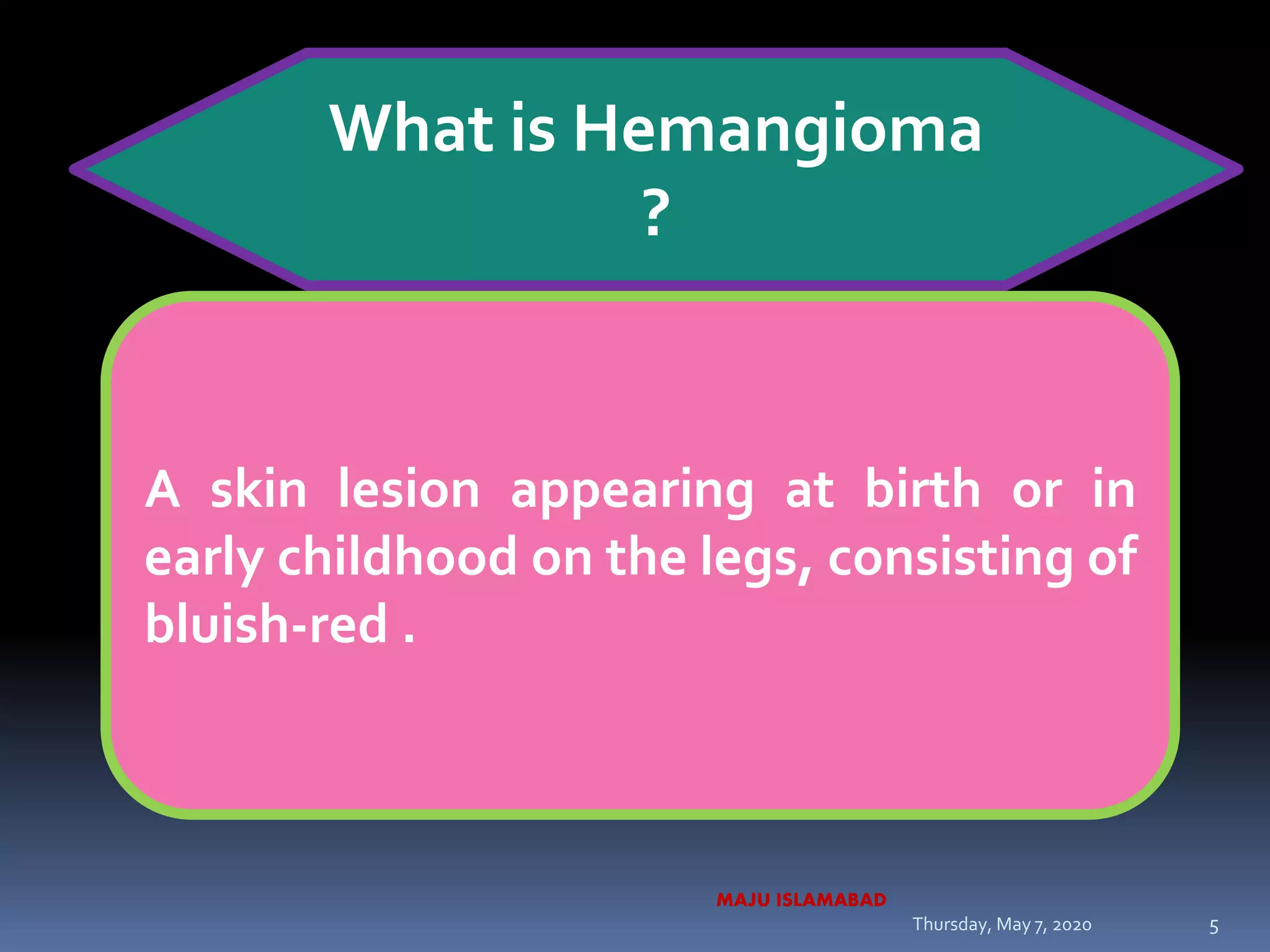 What is Hemangioma ?

A skin lesion appearing at birth or in early childhood on the legs, consisting of bluish-red .

MAJU ISLAMABAD

Thursday, May 7, 2020

5